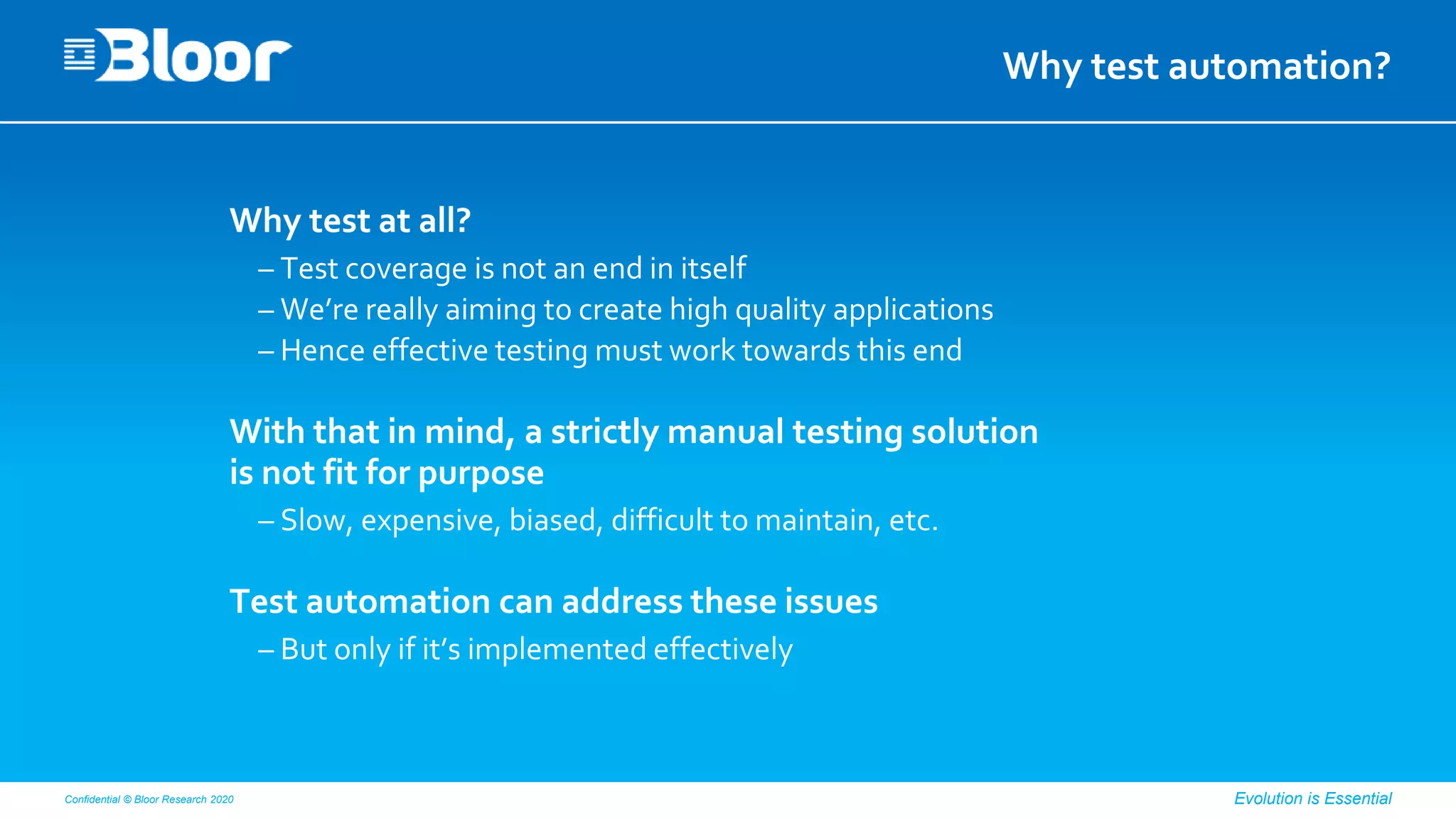 Bloor

Why test automation?

Why test at all?

– Test coverage is not an end in itself
– We're really aiming to create high quality applications
– Hence effective testing must work towards this end

With that in mind, a strictly manual testing solution is not fit for purpose

– Slow, expensive, biased, difficult to maintain, etc.

Test automation can address these issues

– But only if it's implemented effectively

Confidential © Bloor Research 2020

Evolution is Essential